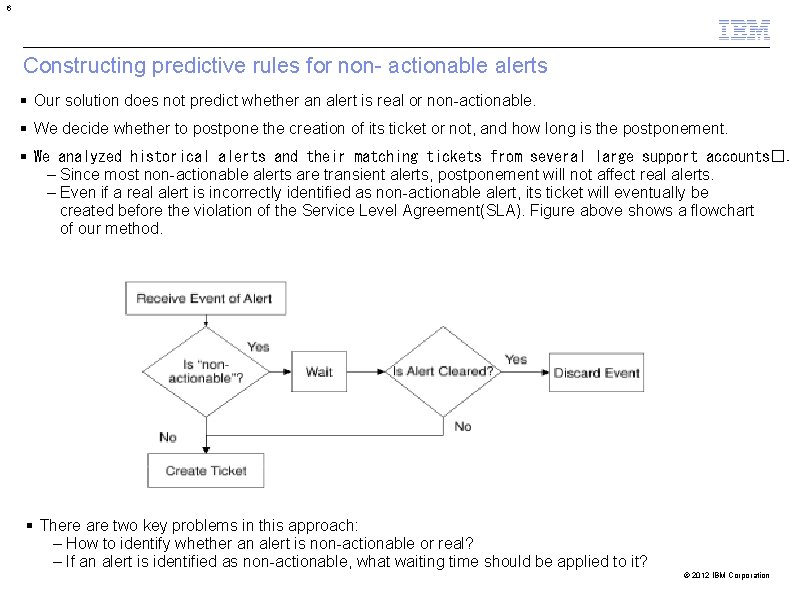 6

IBM

Constructing predictive rules for non- actionable alerts

▪ Our solution does not predict whether an alert is real or non-actionable.

▪ We decide whether to postpone the creation of its ticket or not, and how long is the postponement.

▪ We analyzed historical alerts and their matching tickets from several large support accounts□.
– Since most non-actionable alerts are transient alerts, postponement will not affect real alerts.
– Even if a real alert is incorrectly identified as non-actionable alert, its ticket will eventually be created before the violation of the Service Level Agreement(SLA). Figure above shows a flowchart of our method.

Receive Event of Alert

Is "non-actionable"?

Yes

Wait

Is Alert Cleared?

Yes

Discard Event

No

No

Create Ticket

▪ There are two key problems in this approach:
– How to identify whether an alert is non-actionable or real?
– If an alert is identified as non-actionable, what waiting time should be applied to it?

© 2012 IBM Corporation